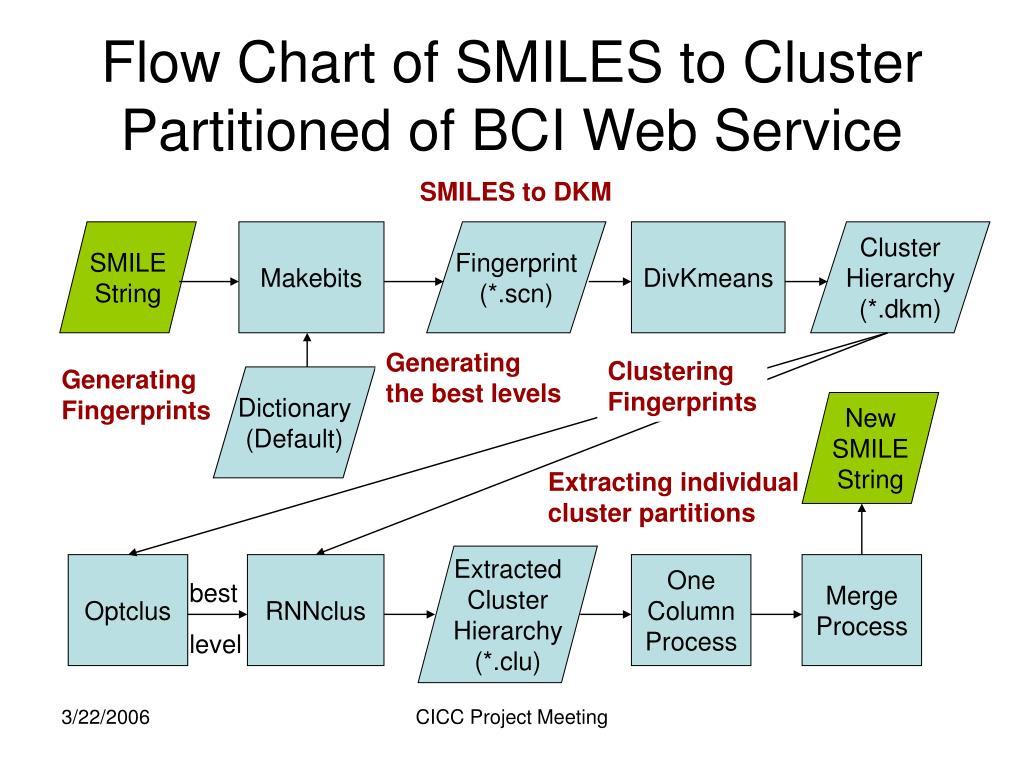 Flow Chart of SMILES to Cluster Partitioned of BCI Web Service

SMILES to DKM

SMILE String

Makebits

Fingerprint (*.scn)

DivKmeans

Cluster Hierarchy (*.dkm)

Generating Fingerprints

Dictionary (Default)

Generating the best levels

Clustering Fingerprints

New SMILE String

Extracting individual cluster partitions

Optclus

best

level

RNNclus

Extracted Cluster Hierarchy (*.clu)

One Column Process

Merge Process

3/22/2006

CICC Project Meeting